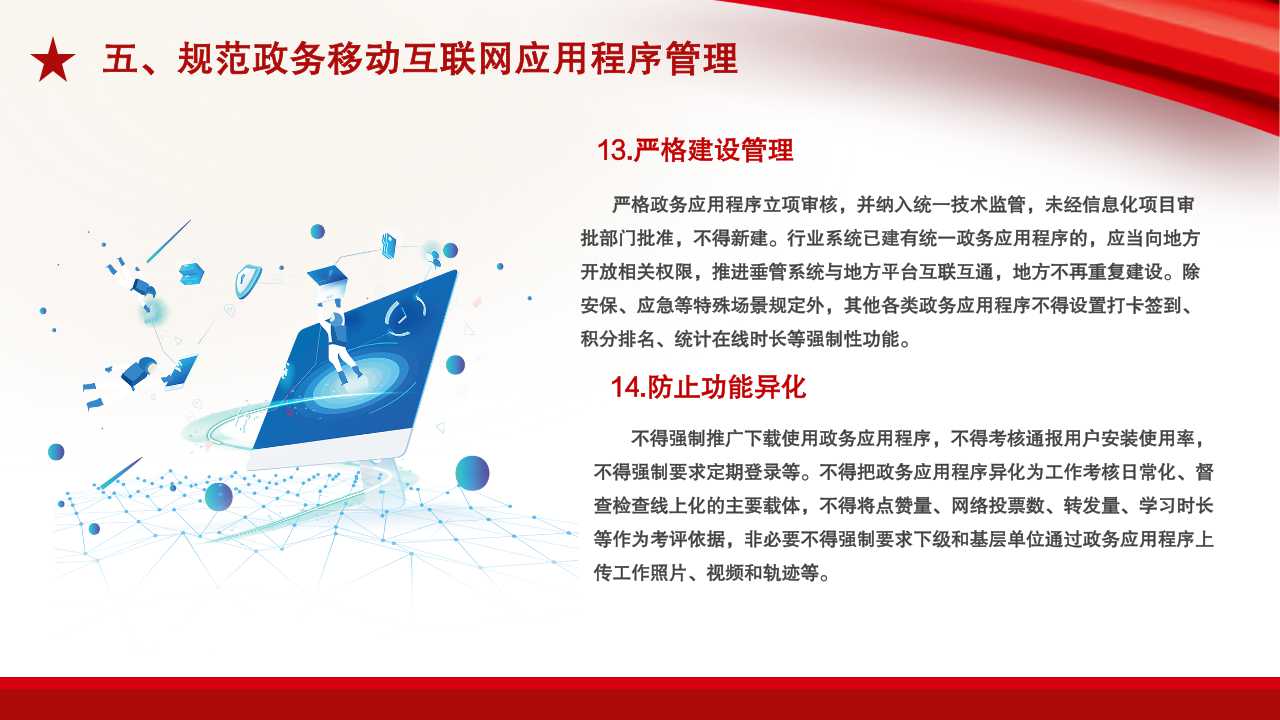 五、规范政务移动互联网应用程序管理

13.严格建设管理

严格政务应用程序立项审核，并纳入统一技术监管，未经信息化项目审批部门批准，不得新建。行业系统已建有统一政务应用程序的，应当向地方开放相关权限，推进垂管系统与地方平台互联互通，地方不再重复建设。除安保、应急等特殊场景规定外，其他各类政务应用程序不得设置打卡签到、积分排名、统计在线时长等强制性功能。

14.防止功能异化

不得强制推广下载使用政务应用程序，不得考核通报用户安装使用率，不得强制要求定期登录等。不得把政务应用程序异化为工作考核日常化、督查检查线上化的主要载体，不得将点赞量、网络投票数、转发量、学习时长等作为考评依据，非必要不得强制要求下级和基层单位通过政务应用程序上传工作照片、视频和轨迹等。